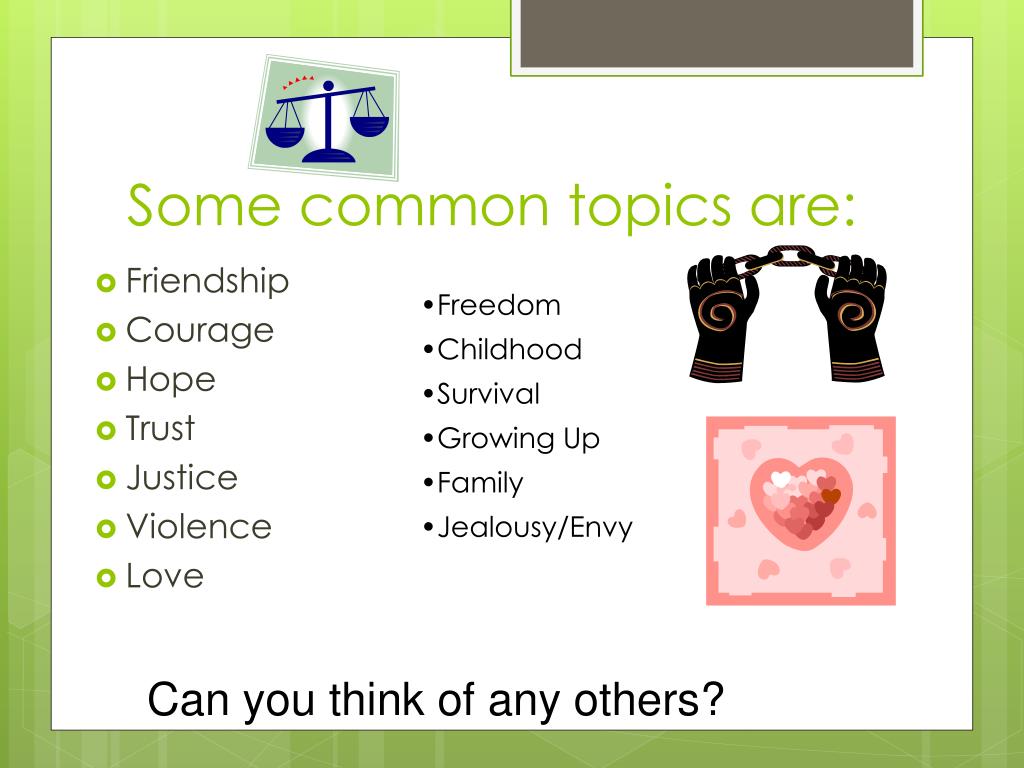 Some common topics are:

- Friendship
- Courage
- Hope
- Trust
- Justice
- Violence
- Love

•Freedom
•Childhood
•Survival
•Growing Up
•Family
•Jealousy/Envy

Can you think of any others?